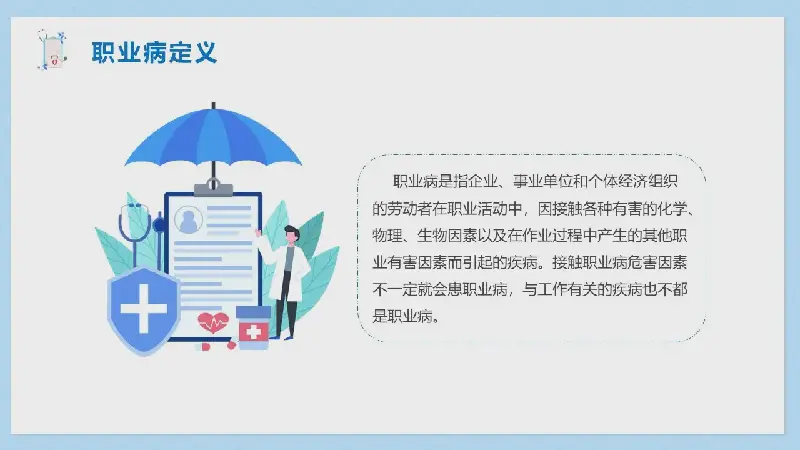 职业病定义

职业病是指企业、事业单位和个体经济组织的劳动者在职业活动中，因接触各种有害的化学、物理、生物因素以及在作业过程中产生的其他职业有害因素而引起的疾病。接触职业病危害因素不一定就会患职业病，与工作有关的疾病也不都是职业病。